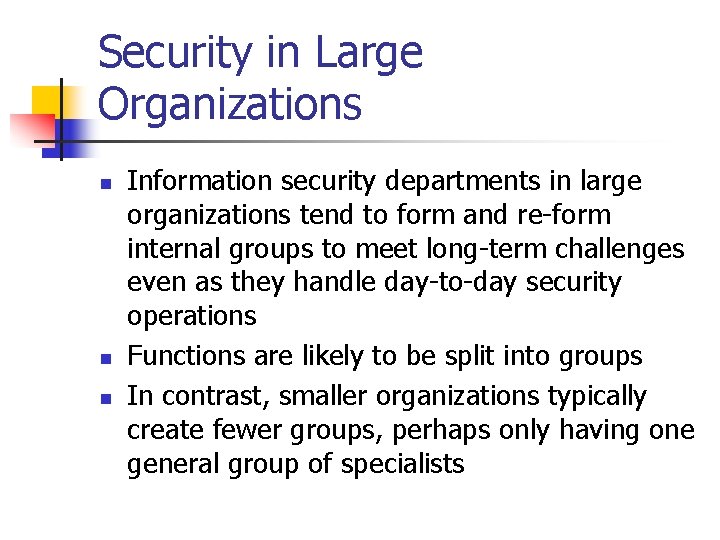 Security in Large Organizations

- Information security departments in large organizations tend to form and re-form internal groups to meet long-term challenges even as they handle day-to-day security operations
- Functions are likely to be split into groups
- In contrast, smaller organizations typically create fewer groups, perhaps only having one general group of specialists